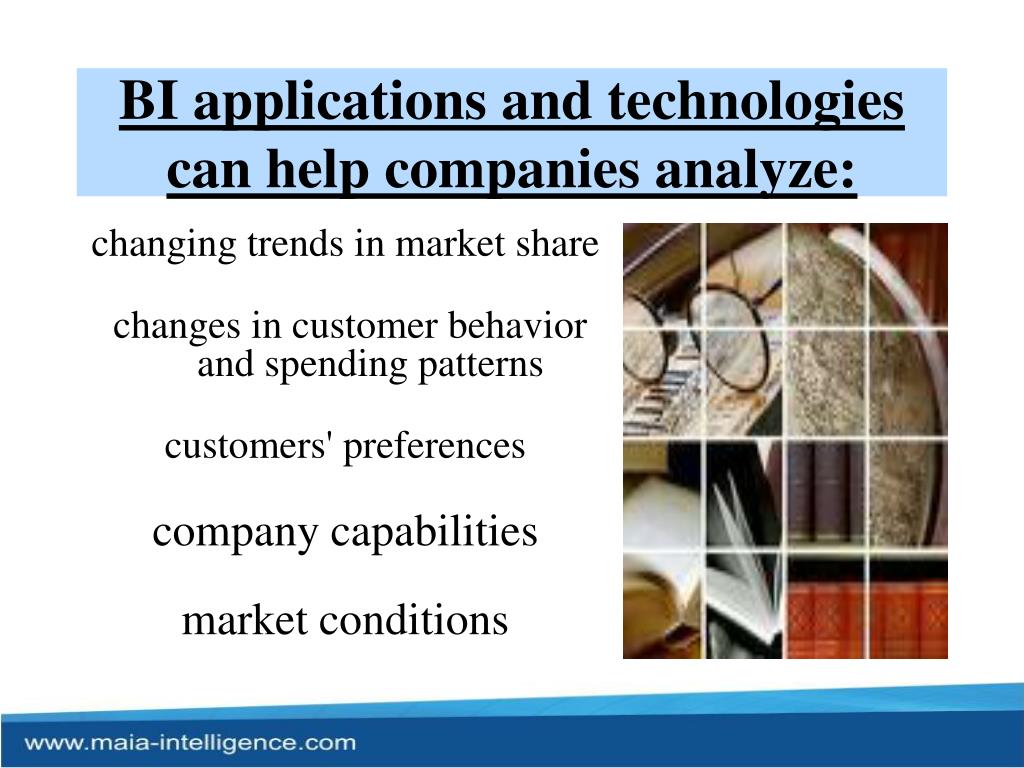 BI applications and technologies can help companies analyze:

changing trends in market share

changes in customer behavior and spending patterns

customers' preferences

company capabilities

market conditions

www.maia-intelligence.com